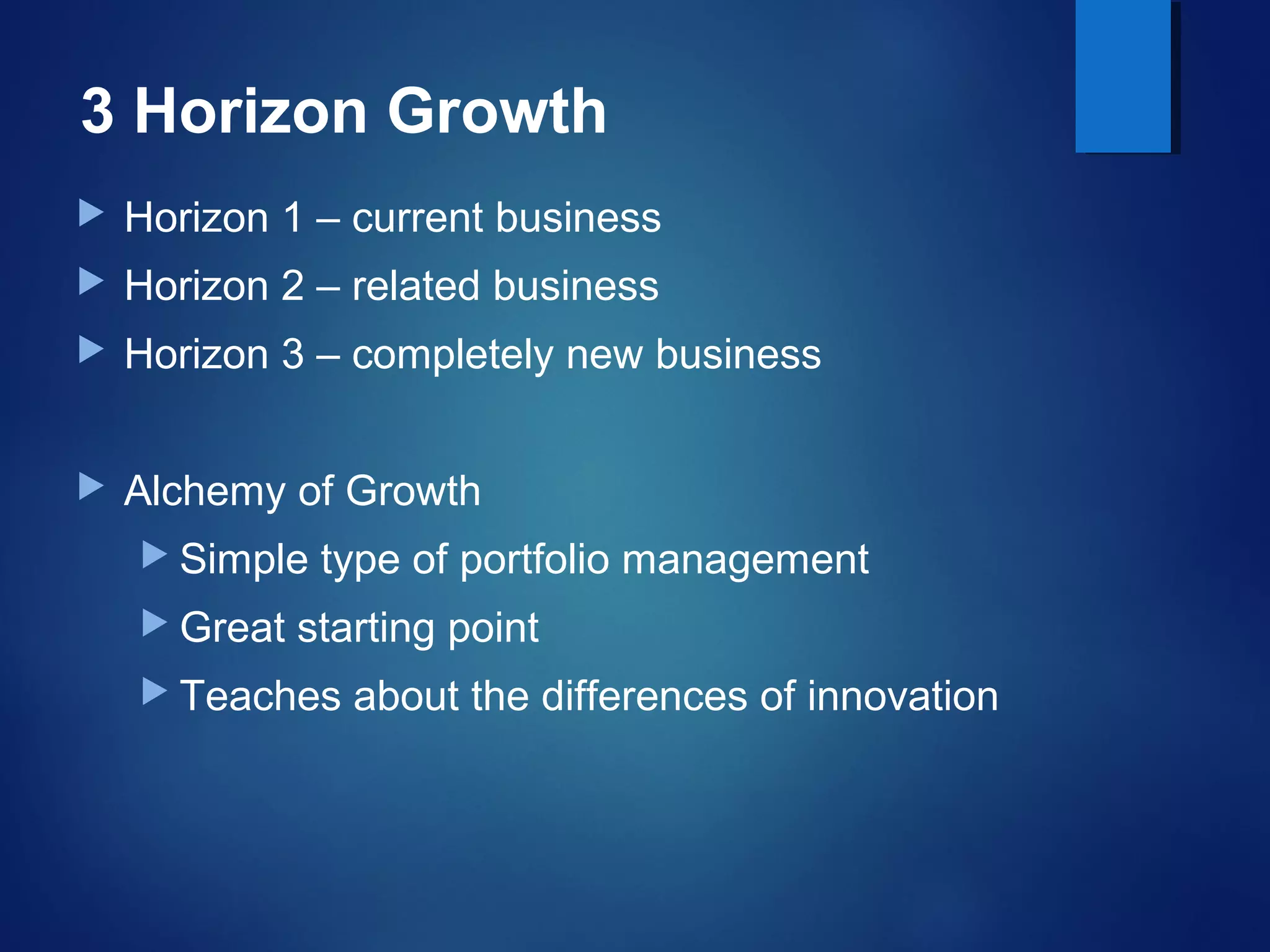 3 Horizon Growth

Horizon 1 – current business

Horizon 2 – related business

Horizon 3 – completely new business

Alchemy of Growth

Simple type of portfolio management

Great starting point

Teaches about the differences of innovation